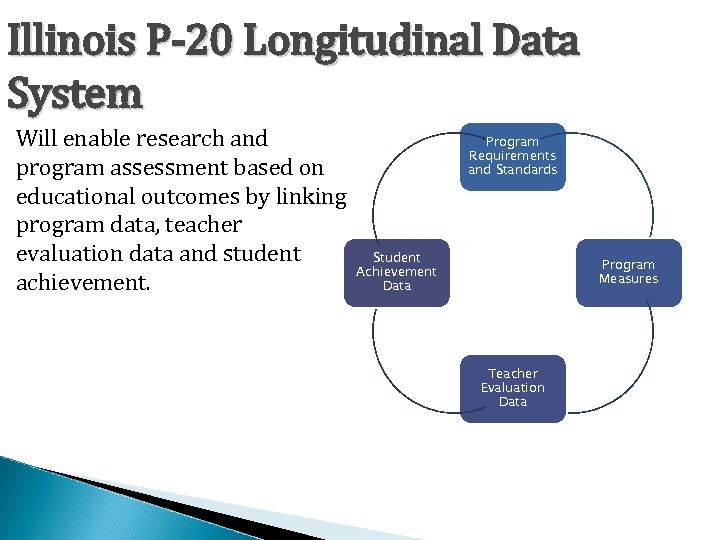 Illinois P-20 Longitudinal Data System

Will enable research and program assessment based on educational outcomes by linking program data, teacher evaluation data and student achievement.

Program Requirements and Standards

Program Measures

Teacher Evaluation Data

Student Achievement Data